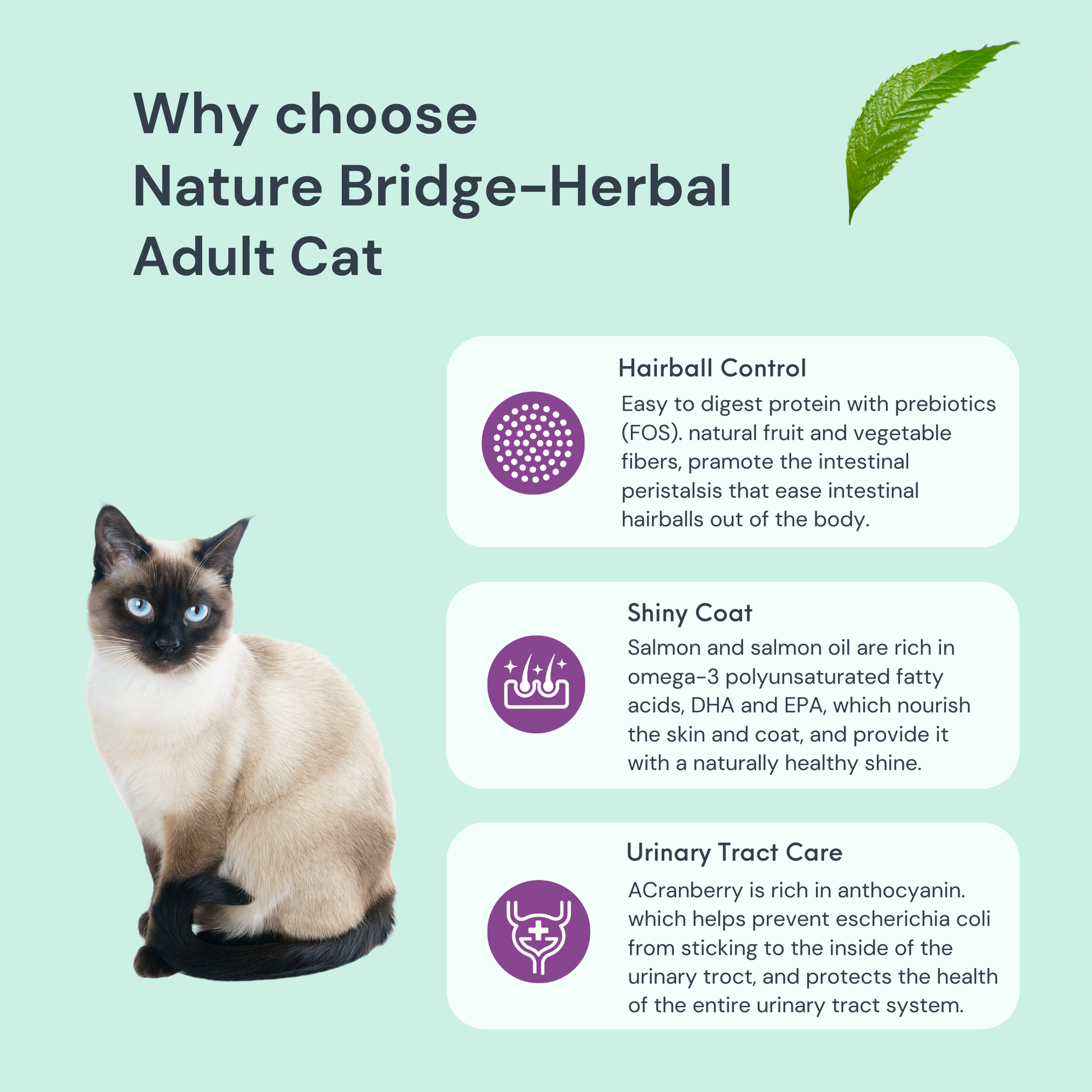 Why choose
Nature Bridge-Herbal
Adult Cat

Hairball Control

Easy to digest protein with prebiotics (FOS). natural fruit and vegetable fibers, pramote the intestinal peristalsis that ease intestinal hairballs out of the body.

Shiny Coat

Salmon and salmon oil are rich in omega-3 polyunsaturated fatty acids, DHA and EPA, which nourish the skin and coat, and provide it with a naturally healthy shine.

Urinary Tract Care

ACranberry is rich in anthocyanin. which helps prevent escherichia coli from sticking to the inside of the urinary troct, and protects the health of the entire urinary tract system.